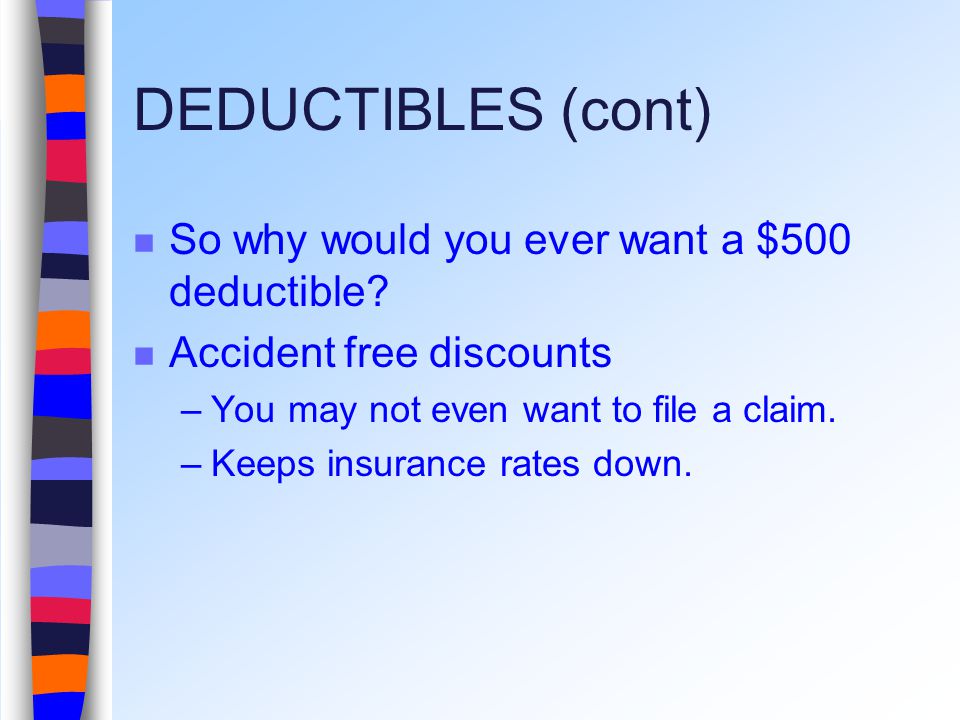 DEDUCTIBLES (cont)

- So why would you ever want a \$500 deductible?
- Accident free discounts
  – You may not even want to file a claim.
  – Keeps insurance rates down.